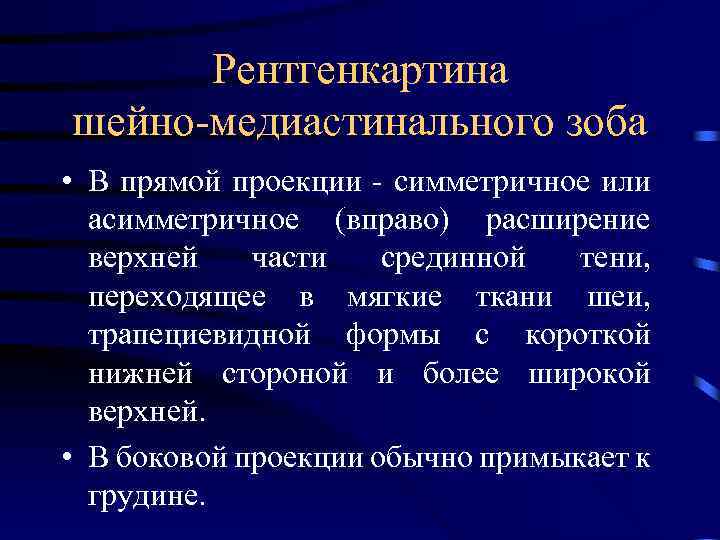 Рентгенкартина шейно-медиастинального зоба

• В прямой проекции - симметричное или асимметричное (вправо) расширение верхней части срединной тени, переходящее в мягкие ткани шеи, трапециевидной формы с короткой нижней стороной и более широкой верхней.

• В боковой проекции обычно примыкает к грудине.